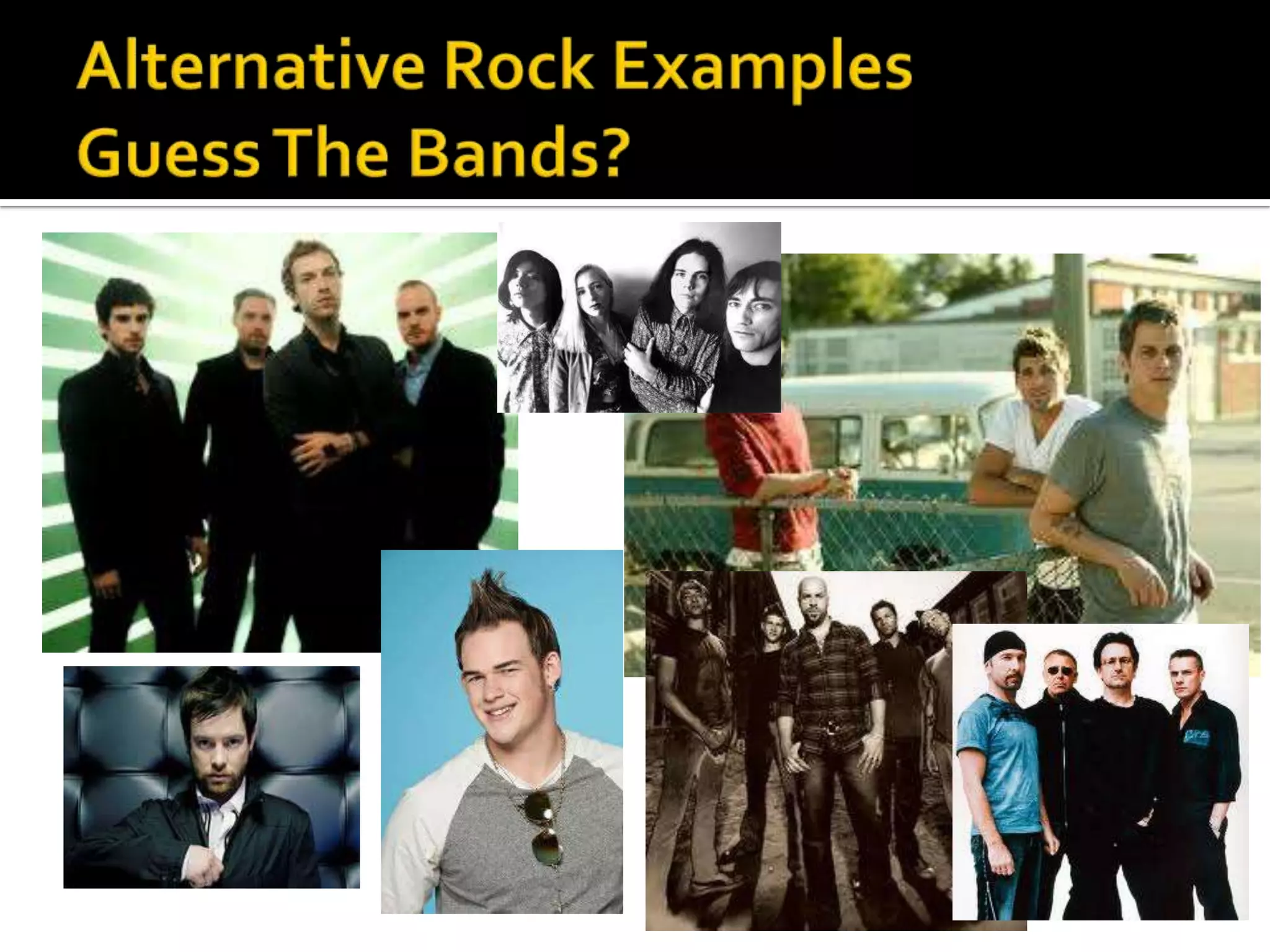 Alternative Rock Examples
Guess The Bands?